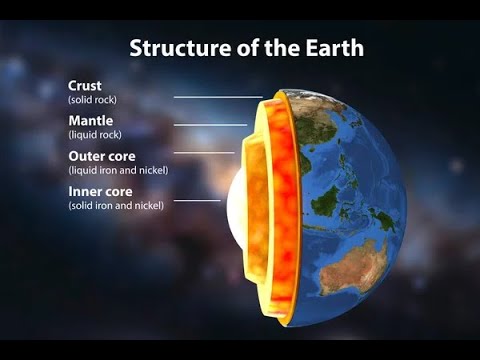 Structure of the Earth

Crust
(solid rock)

Mantle
(liquid rock)

Outer core
(liquid iron and nickel)

Inner core
(solid iron and nickel)